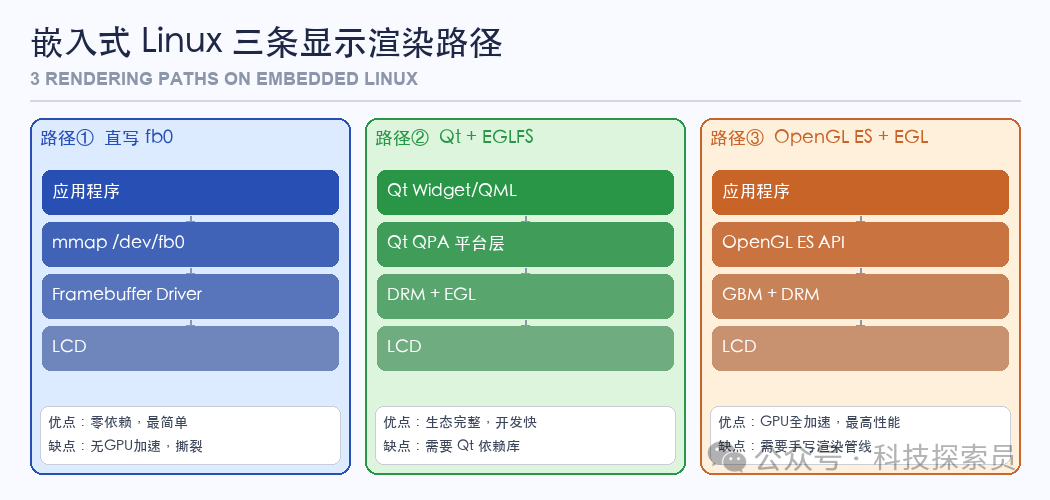 嵌入式 Linux 三条显示渲染路径

3 RENDERING PATHS ON EMBEDDED LINUX

路径① 直写 fb0

应用程序

mmap /dev/fb0

Framebuffer Driver

LCD

优点：零依赖，最简单

缺点：无GPU加速，撕裂

路径② Qt + EGLFS

Qt Widget/QML

Qt QPA 平台层

DRM + EGL

LCD

优点：生态完整，开发快

缺点：需要 Qt 依赖库

路径③ OpenGL ES + EGL

应用程序

OpenGL ES API

GBM + DRM

LCD

优点：GPU全加速，最高性能

缺点：需要手写渲染管线

公众号 · 科技探索员